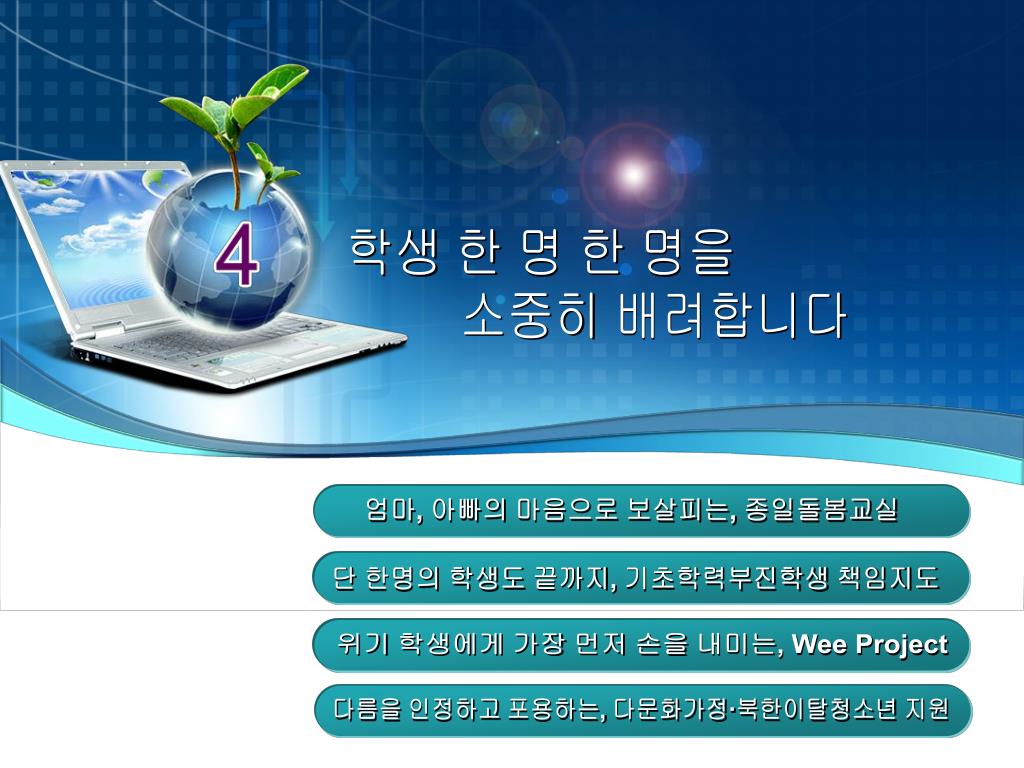 4

학생 한 명 한 명을
소중히 배려합니다

엄마, 아빠의 마음으로 보살피는, 종일돌봄교실

단 한명의 학생도 끝까지, 기초학력부진학생 책임지도

위기 학생에게 가장 먼저 손을 내미는, Wee Project

다름을 인정하고 포용하는, 다문화가정·북한이탈청소년 지원